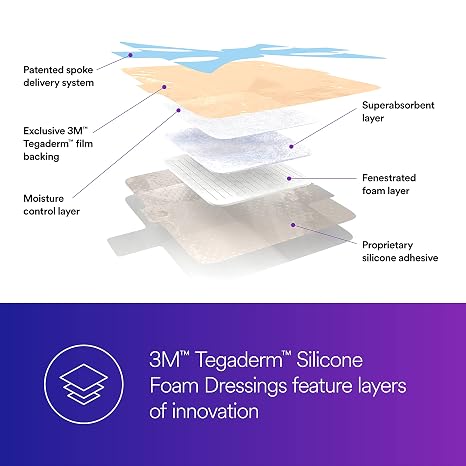 Patented spoke delivery system

Exclusive 3M™ Tegaderm™ film backing

Moisture control layer

Superabsorbent layer

Fenestrated foam layer

Proprietary silicone adhesive

3M™ Tegaderm™ Silicone Foam Dressings feature layers of innovation